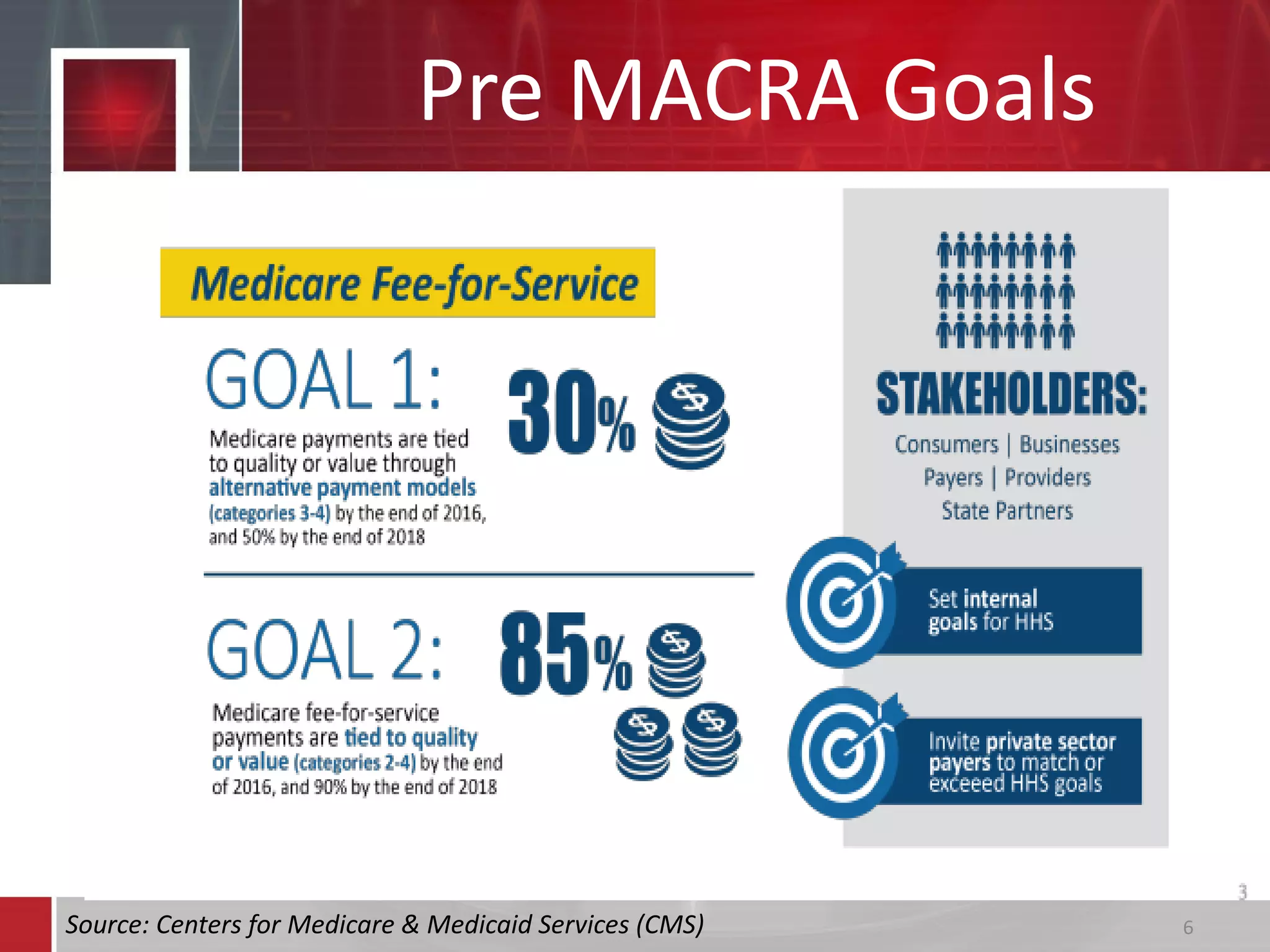 Pre MACRA Goals

Medicare Fee-for-Service

GOAL 1: 30%

Medicare payments are tied to quality or value through alternative payment models (categories 3-4) by the end of 2016, and 50% by the end of 2018

GOAL 2: 85%

Medicare fee-for-service payments are tied to quality or value (categories 2-4) by the end of 2016, and 90% by the end of 2018

STAKEHOLDERS:

Consumers | Businesses
Payers | Providers
State Partners

Set internal goals for HHS

Invite private sector payers to match or exceeed HHS goals

3

Source: Centers for Medicare & Medicaid Services (CMS)

6